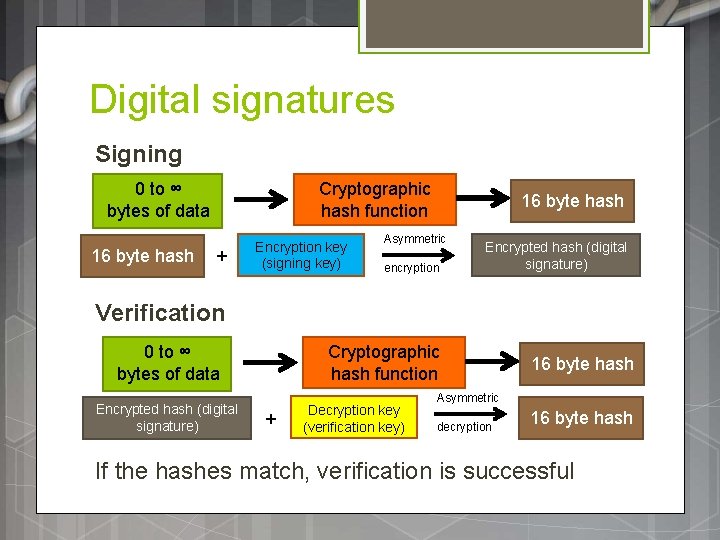 Digital signatures

Signing

0 to ∞ bytes of data

Cryptographic hash function

16 byte hash

16 byte hash

+

Encryption key (signing key)

Asymmetric

encryption

Encrypted hash (digital signature)

Verification

0 to ∞ bytes of data

Cryptographic hash function

16 byte hash

Encrypted hash (digital signature)

+

Decryption key (verification key)

Asymmetric

decryption

16 byte hash

If the hashes match, verification is successful